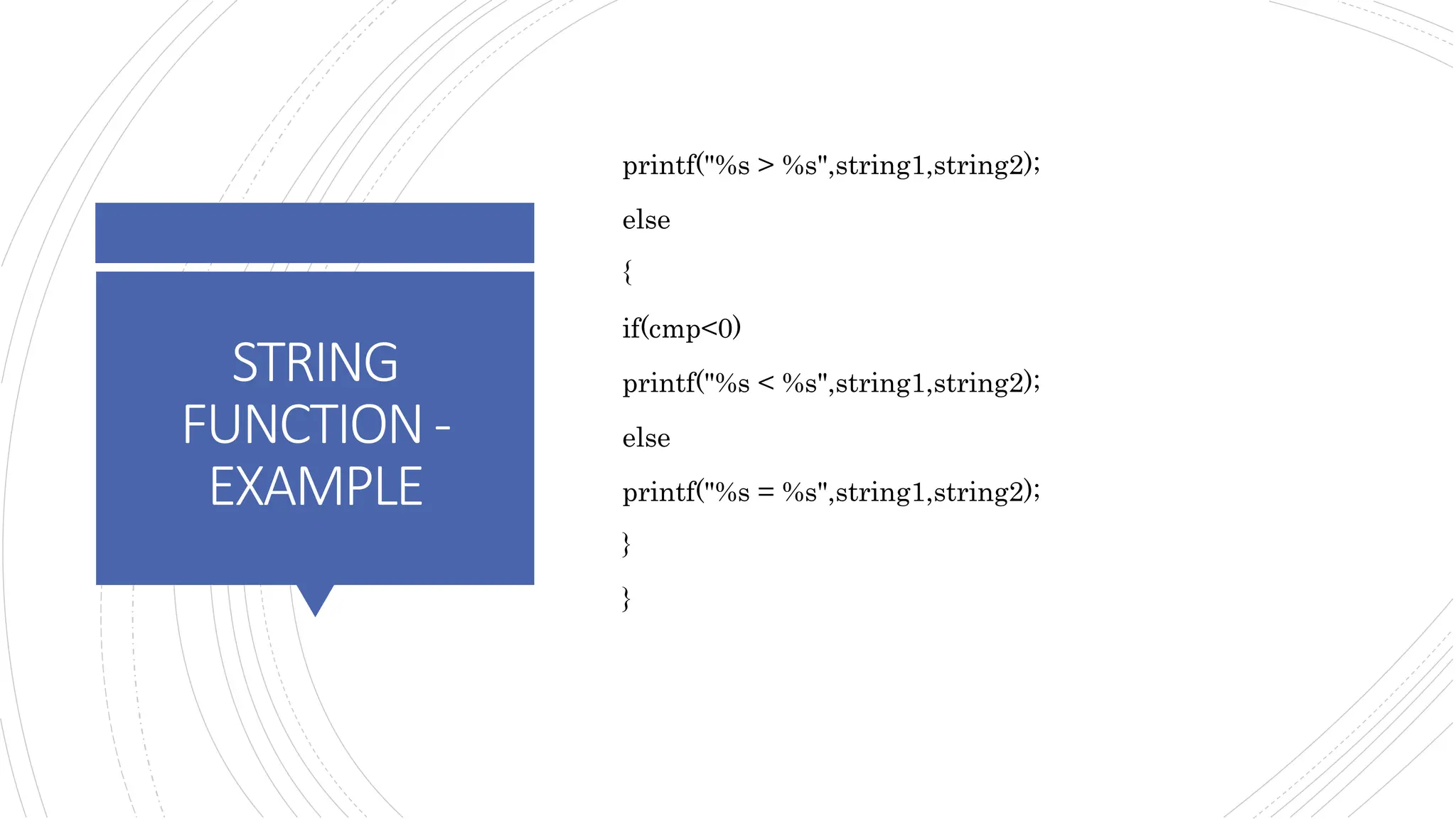 STRING FUNCTION - EXAMPLE

printf("%s > %s",string1,string2);

else

{

if(cmp<0)

printf("%s < %s",string1,string2);

else

printf("%s = %s",string1,string2);

}

}